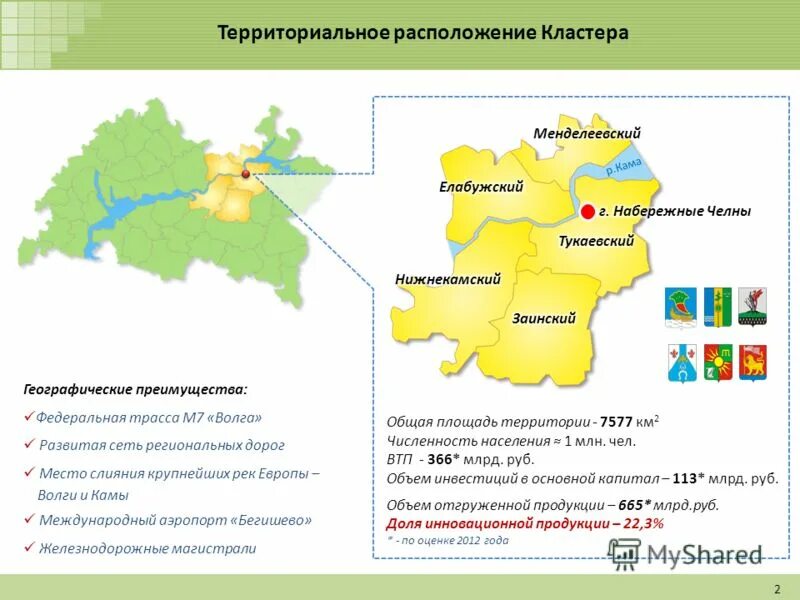 Территориальное расположение Кластера

Менделеевский
р.Кама
Елабужский
г. Набережные Челны
Тукаевский
Нижнекамский
Заинский

Географические преимущества:
✓Федеральная трасса М7 «Волга»
✓ Развитая сеть региональных дорог
✓ Место слияния крупнейших рек Европы – Волги и Камы
✓ Международный аэропорт «Бегишево»
✓ Железнодорожные магистрали

Общая площадь территории - 7577 км$^2$
Численность населения ≈ 1 млн. чел.
ВТП - 366* млрд. руб.
Объем инвестиций в основной капитал – 113* млрд. руб.
Объем отгруженной продукции – 665* млрд.руб.
Доля инновационной продукции – 22,3%
* - по оценке 2012 года

MyShared

2